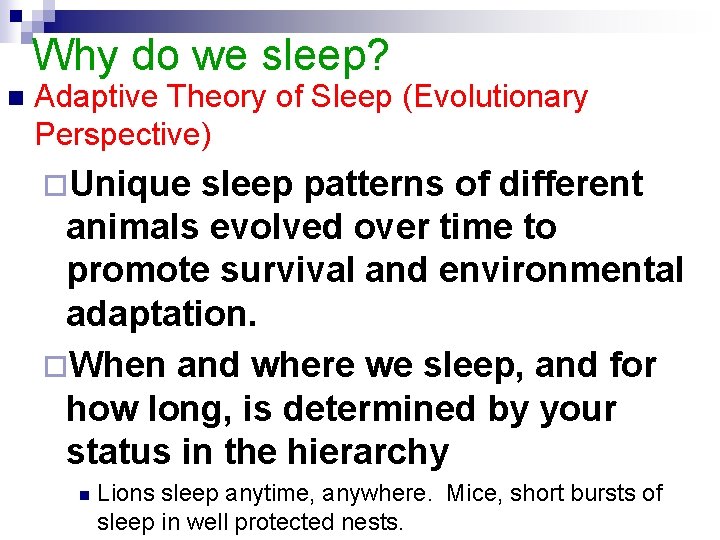 Why do we sleep?

Adaptive Theory of Sleep (Evolutionary Perspective)

Unique sleep patterns of different animals evolved over time to promote survival and environmental adaptation.

When and where we sleep, and for how long, is determined by your status in the hierarchy

Lions sleep anytime, anywhere.  Mice, short bursts of sleep in well protected nests.